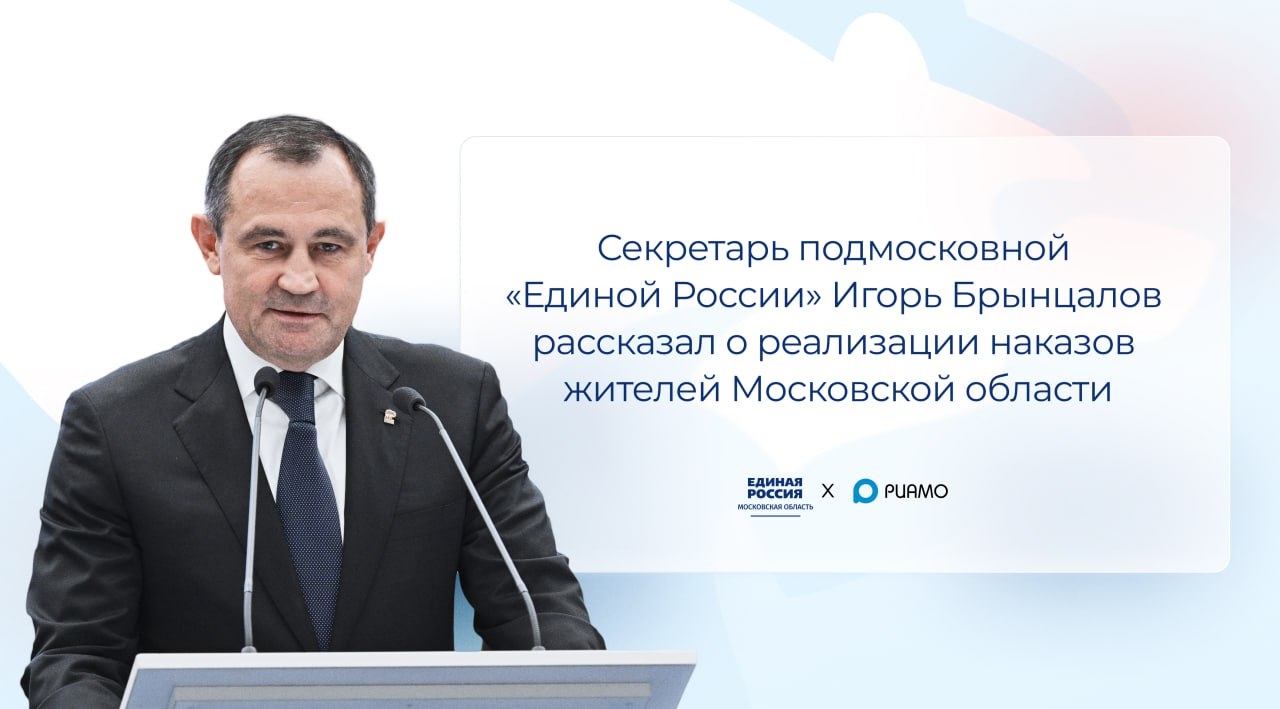 Секретарь подмосковной «Единой России» Игорь Брынцалов рассказал о реализации наказов жителей Московской области

ЕДИНАЯ РОССИЯ МОСКОВСКАЯ ОБЛАСТЬ X РИАМО